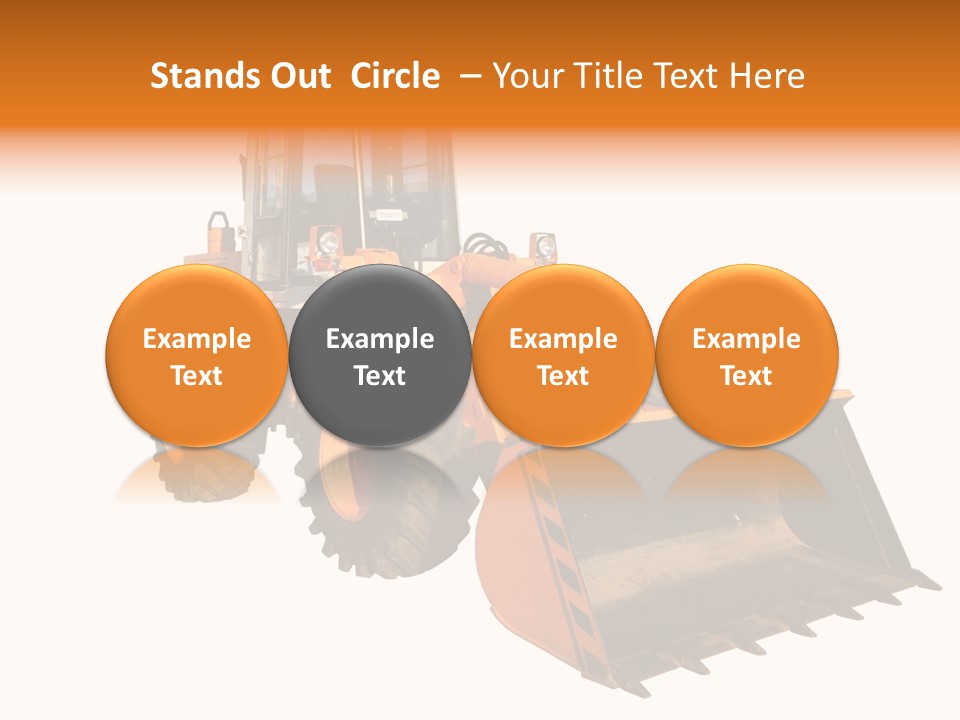 Stands Out Circle – Your Title Text Here

Example Text

Example Text

Example Text

Example Text